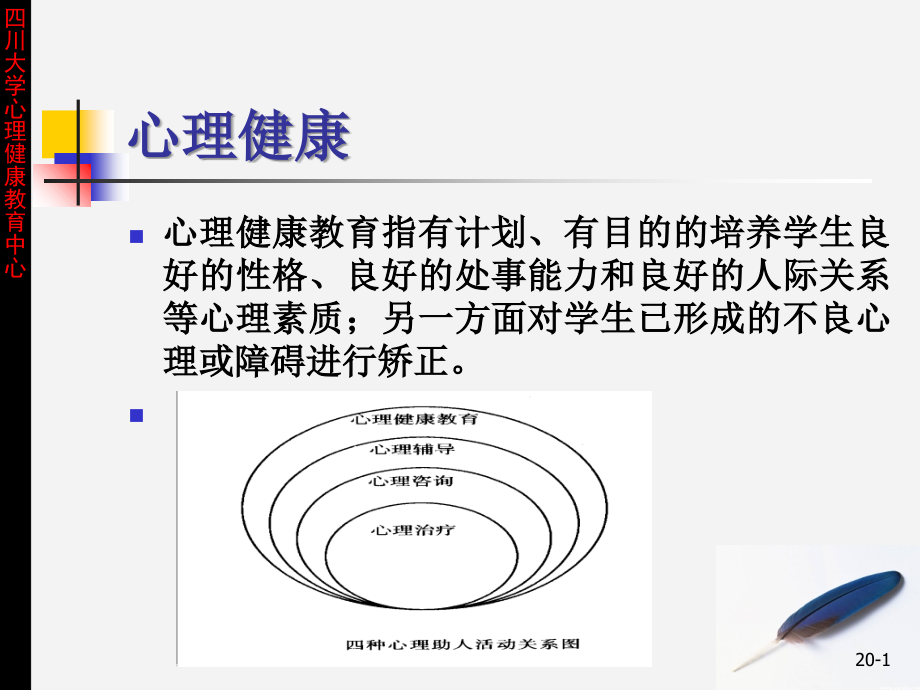 四川大学心理健康教育中心

心理健康

心理健康教育指有计划、有目的的培养学生良好的性格、良好的处事能力和良好的人际关系等心理素质；另一方面对学生已形成的不良心理或障碍进行矫正。

心理健康教育
心理辅导
心理咨询
心理治疗
四种心理助人活动关系图

20-1